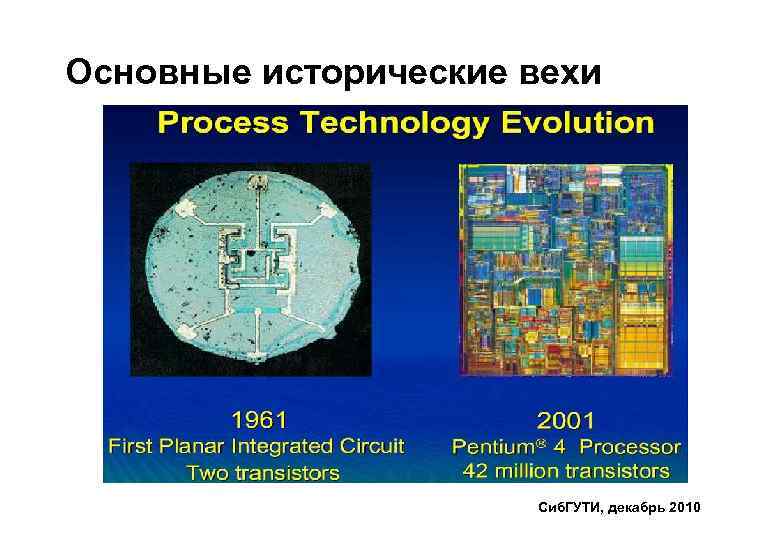 Основные исторические вехи

Process Technology Evolution

1961
First Planar Integrated Circuit
Two transistors

2001
Pentium® 4 Processor
42 million transistors

СибГУТИ, декабрь 2010